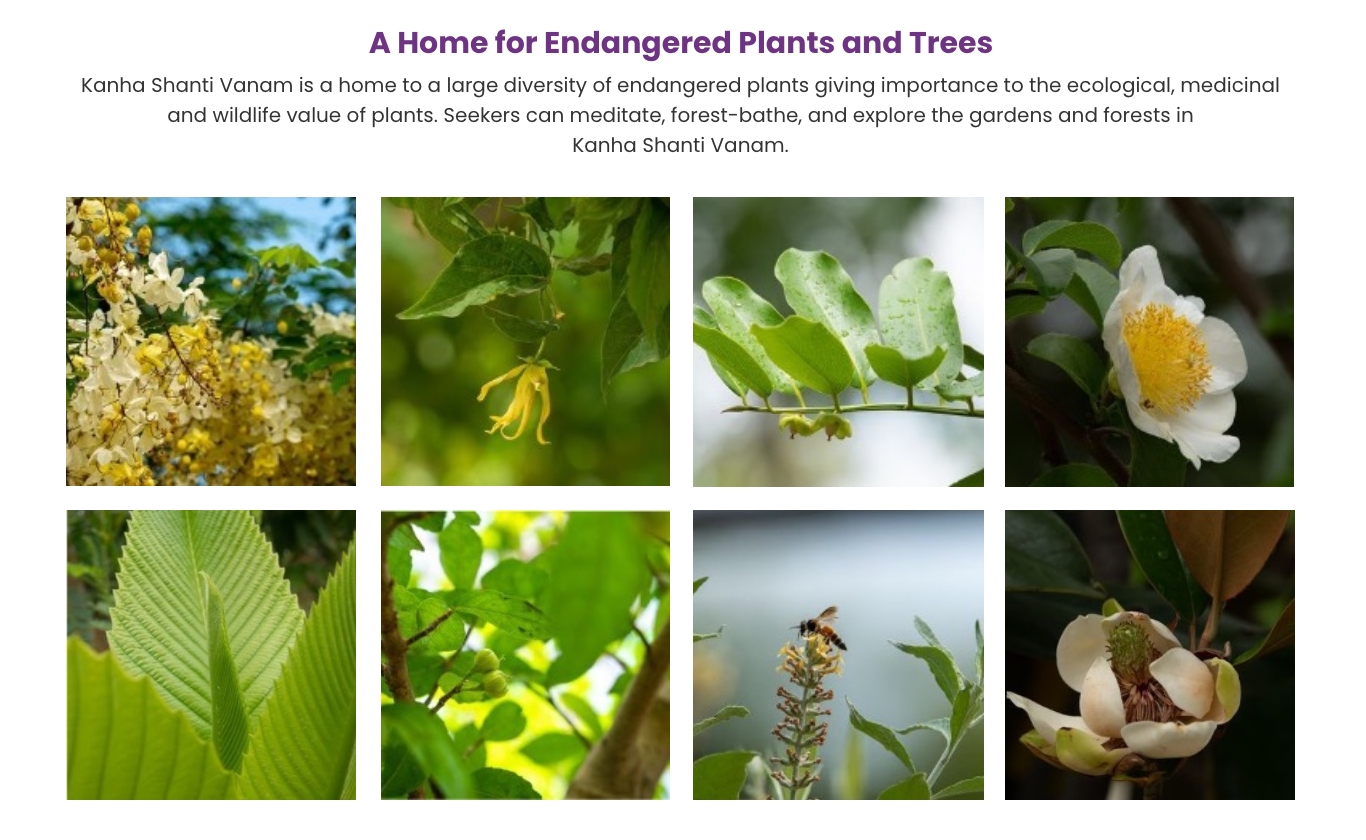 A Home for Endangered Plants and Trees

Kanha Shanti Vanam is a home to a large diversity of endangered plants giving importance to the ecological, medicinal and wildlife value of plants. Seekers can meditate, forest-bathe, and explore the gardens and forests in Kanha Shanti Vanam.